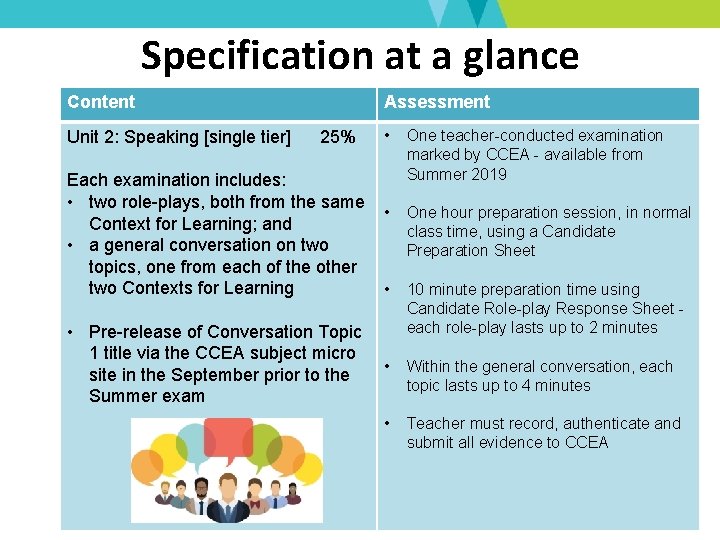 Specification at a glance

| Content | Assessment |
|---|---|
| Unit 2: Speaking [single tier] 25%<br><br>Each examination includes:<br>• two role-plays, both from the same Context for Learning; and<br>• a general conversation on two topics, one from each of the other two Contexts for Learning<br><br>• Pre-release of Conversation Topic 1 title via the CCEA subject micro site in the September prior to the Summer exam | • One teacher-conducted examination marked by CCEA - available from Summer 2019<br><br>• One hour preparation session, in normal class time, using a Candidate Preparation Sheet<br><br>• 10 minute preparation time using Candidate Role-play Response Sheet - each role-play lasts up to 2 minutes<br><br>• Within the general conversation, each topic lasts up to 4 minutes<br><br>• Teacher must record, authenticate and submit all evidence to CCEA |